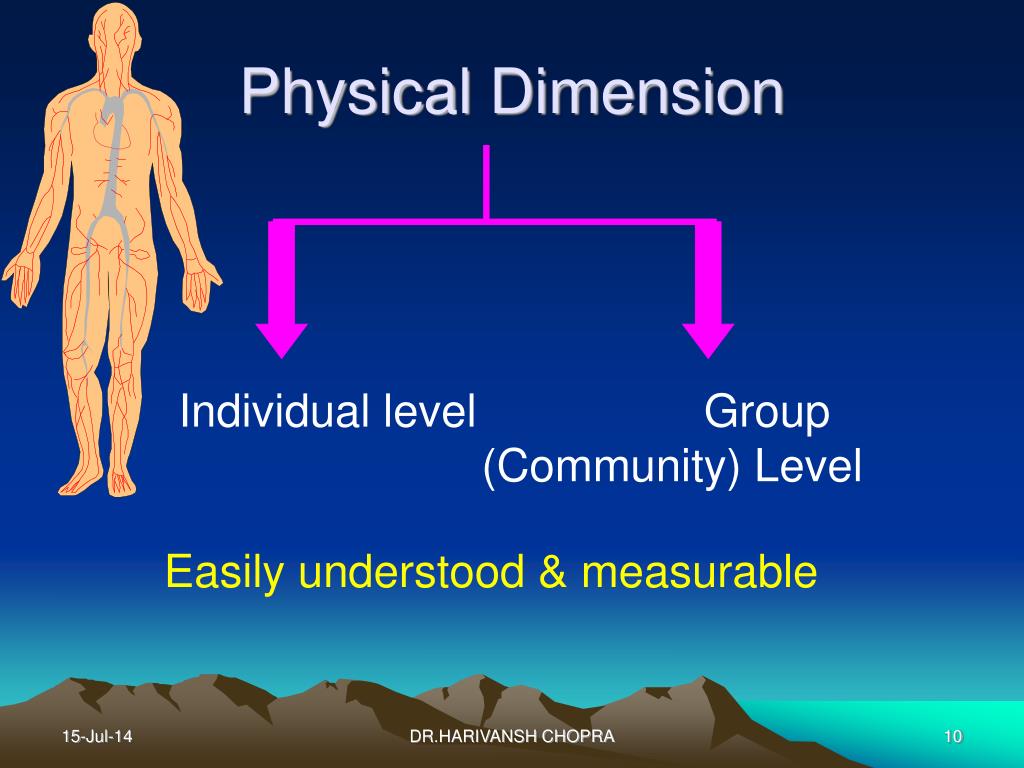 Physical Dimension

Individual level

Group (Community) Level

Easily understood & measurable

15-Jul-14

DR.HARIVANSH CHOPRA

10